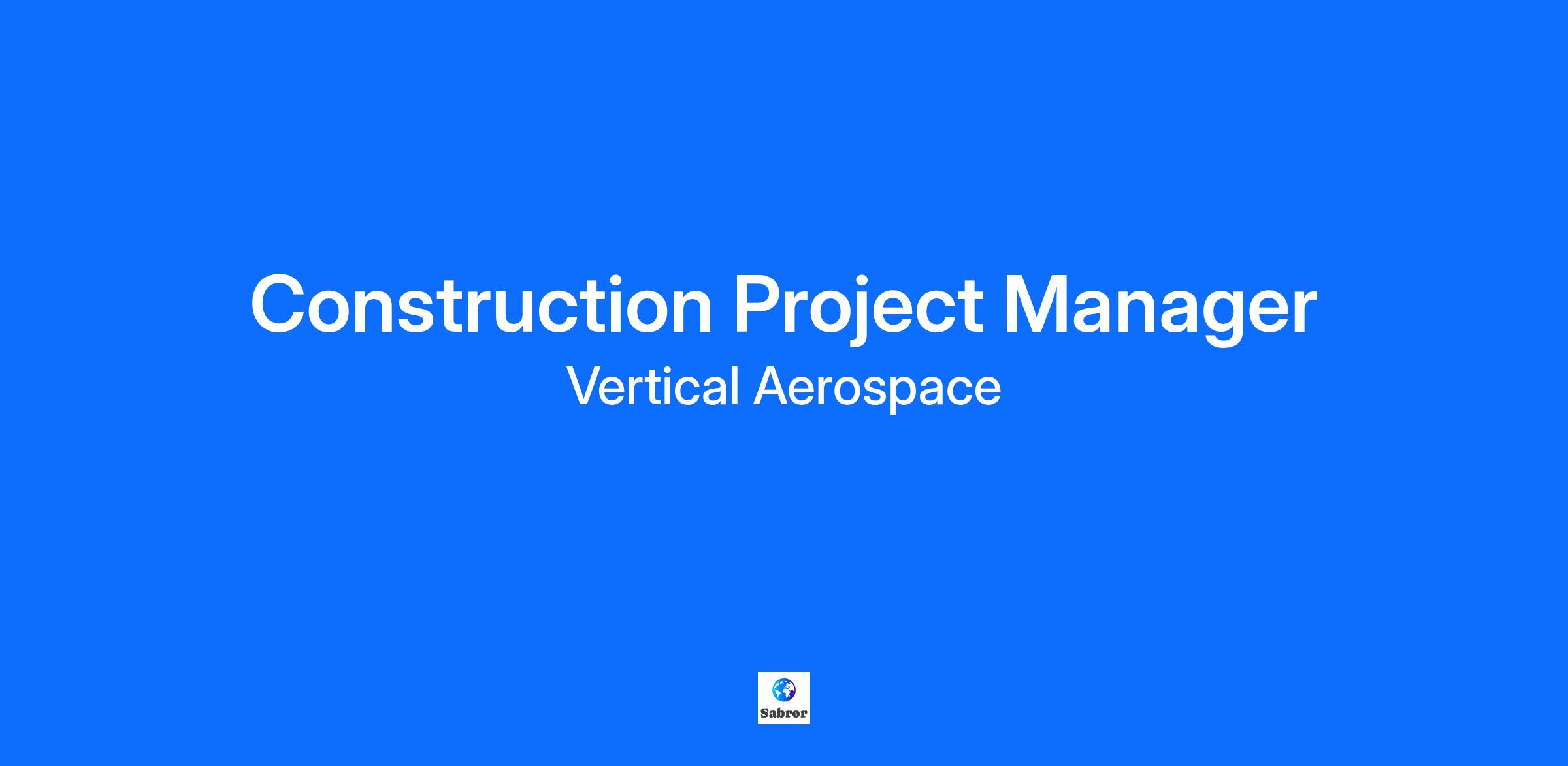 Construction Project Manager
Vertical Aerospace

Sabror